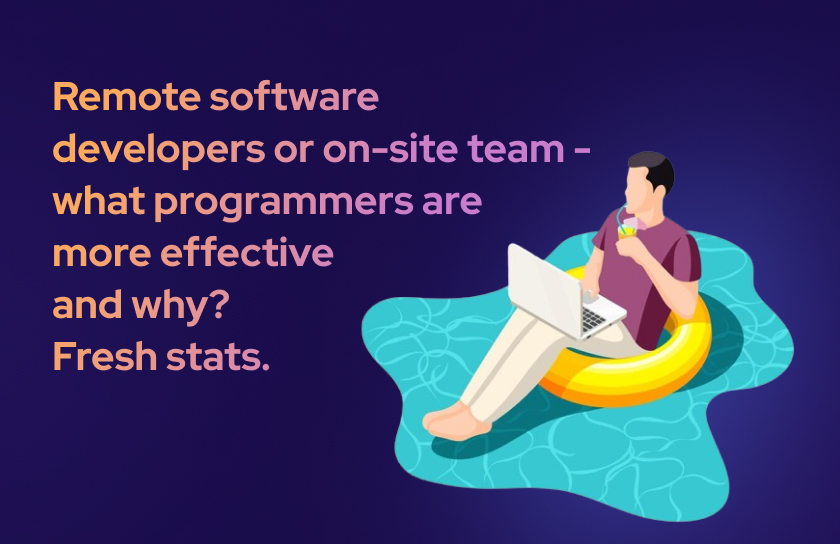 Remote software developers or on-site team - what programmers are more effective and why? Fresh stats.